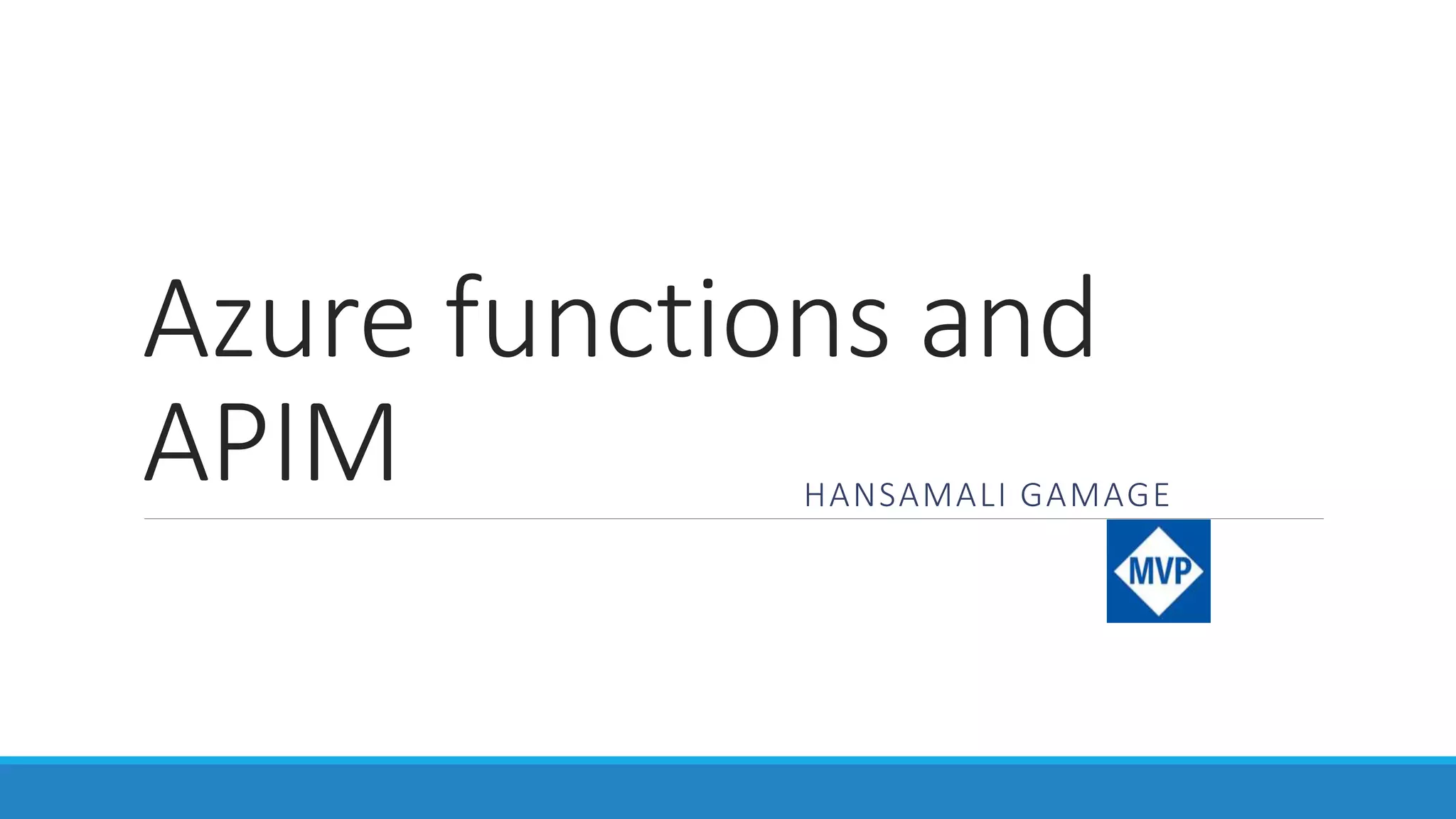 Azure functions and APIM

HANSAMALI GAMAGE

MVP